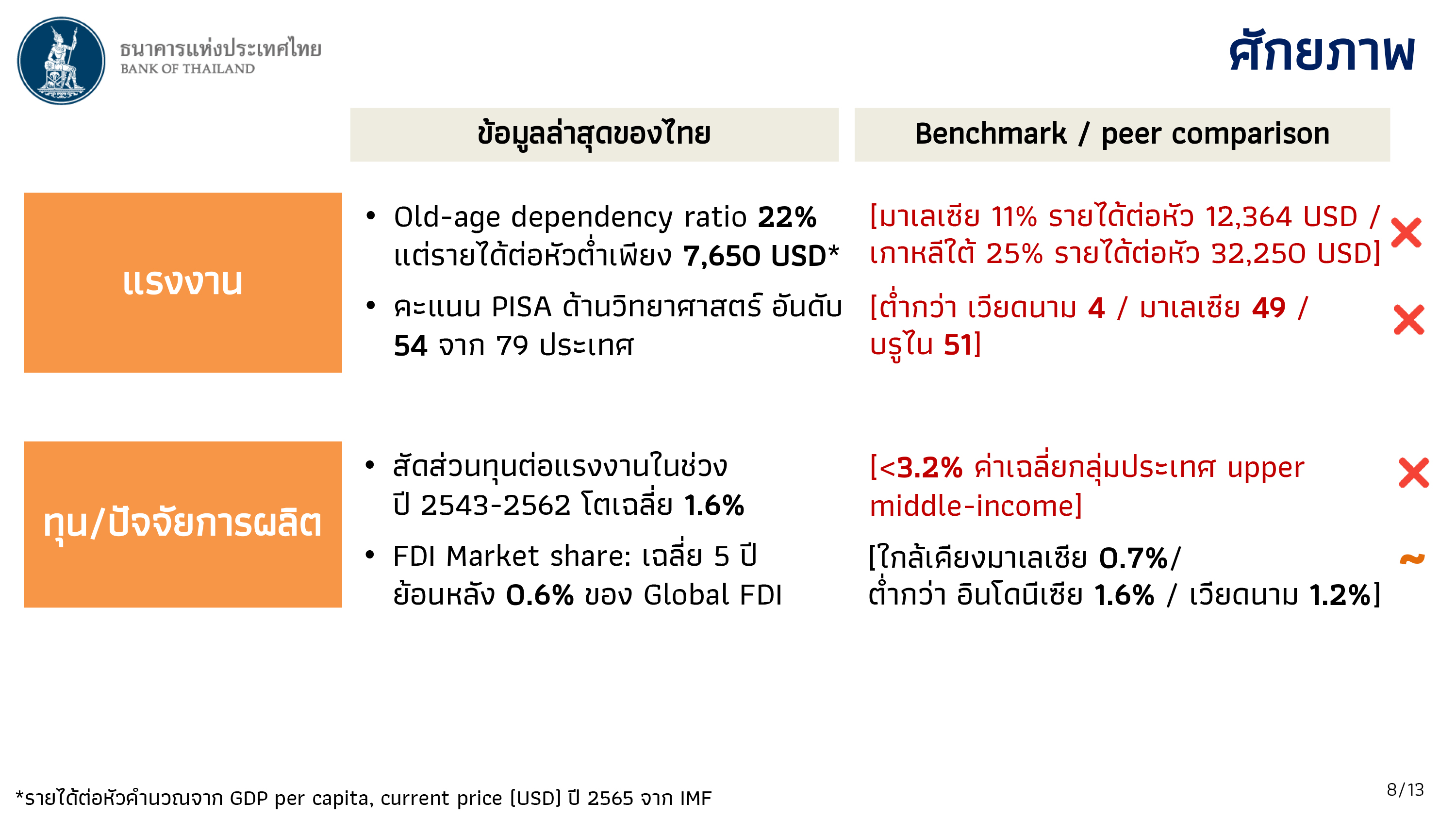 ธนาคารแห่งประเทศไทย
BANK OF THAILAND

ศักยภาพ

| | ข้อมูลล่าสุดของไทย | Benchmark / peer comparison | |
|---|---|---|---|
| แรงงาน | • Old-age dependency ratio 22% แต่รายได้ต่อหัวต่ำเพียง 7,650 USD* | [มาเลเซีย 11% รายได้ต่อหัว 12,364 USD / เกาหลีใต้ 25% รายได้ต่อหัว 32,250 USD] | ✕ |
| | • คะแนน PISA ด้านวิทยาศาสตร์ อันดับ 54 จาก 79 ประเทศ | [ต่ำกว่า เวียดนาม 4 / มาเลเซีย 49 / บรูไน 51] | ✕ |
| ทุน/ปัจจัยการผลิต | • สัดส่วนทุนต่อแรงงานในช่วง ปี 2543-2562 โตเฉลี่ย 1.6% | [<3.2% ค่าเฉลี่ยกลุ่มประเทศ upper middle-income] | ✕ |
| | • FDI Market share: เฉลี่ย 5 ปี ย้อนหลัง 0.6% ของ Global FDI | [ใกล้เคียงมาเลเซีย 0.7%/ ต่ำกว่า อินโดนีเซีย 1.6% / เวียดนาม 1.2%] | ~ |

*รายได้ต่อหัวคำนวณจาก GDP per capita, current price (USD) ปี 2565 จาก IMF

8/13